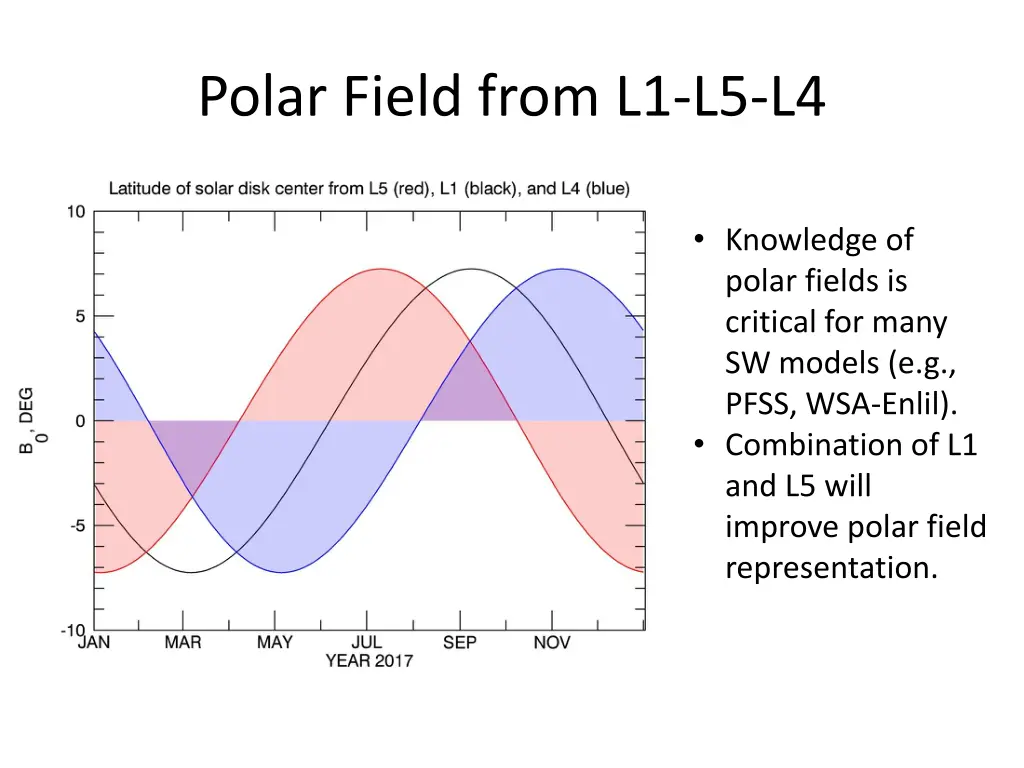 Polar Field from L1-L5-L4

Latitude of solar disk center from L5 (red), L1 (black), and L4 (blue)

10
5
0
-5
-10

$B_0$, DEG

JAN MAR MAY JUL SEP NOV
YEAR 2017

• Knowledge of polar fields is critical for many SW models (e.g., PFSS, WSA-Enlil).
• Combination of L1 and L5 will improve polar field representation.